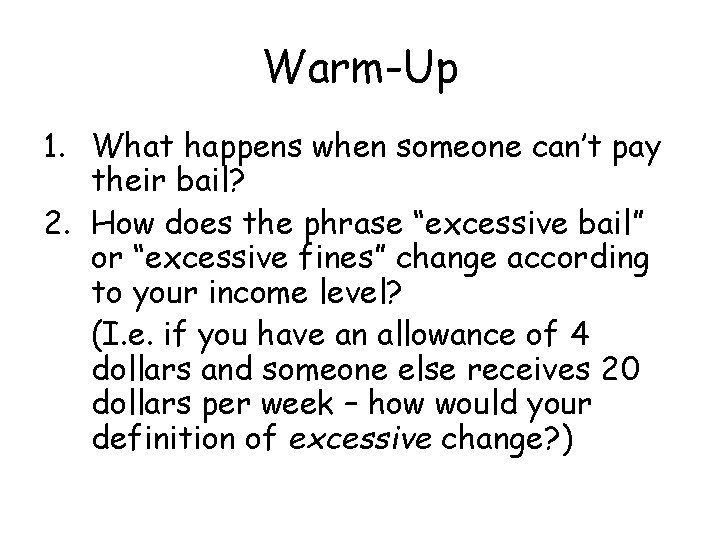 Warm-Up

1. What happens when someone can't pay their bail?
2. How does the phrase "excessive bail" or "excessive fines" change according to your income level?

(I.e. if you have an allowance of 4 dollars and someone else receives 20 dollars per week – how would your definition of excessive change?)